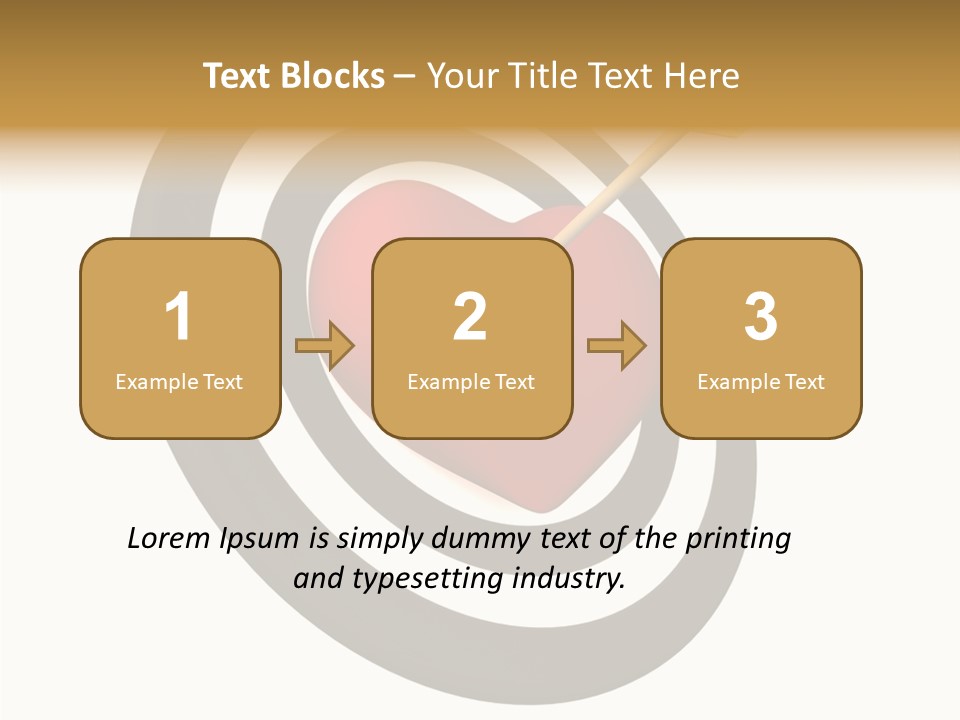 Text Blocks – Your Title Text Here

1
Example Text

2
Example Text

3
Example Text

Lorem Ipsum is simply dummy text of the printing and typesetting industry.